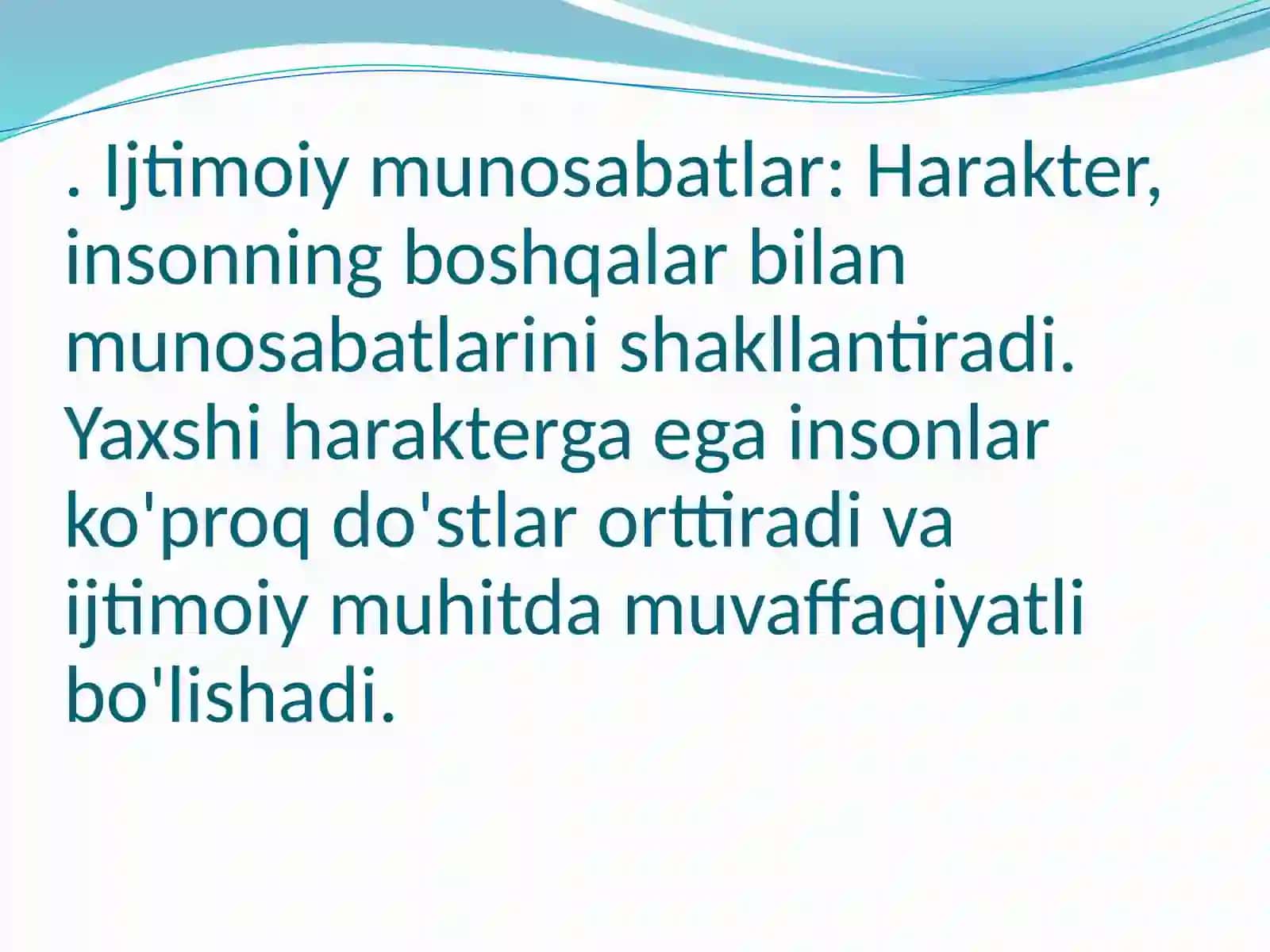 . Ijtimoiy munosabatlar: Harakter, insonning boshqalar bilan munosabatlarini shakllantiradi. Yaxshi harakterga ega insonlar ko'proq do'stlar orttiradi va ijtimoiy muhitda muvaffaqiyatli bo'lishadi.